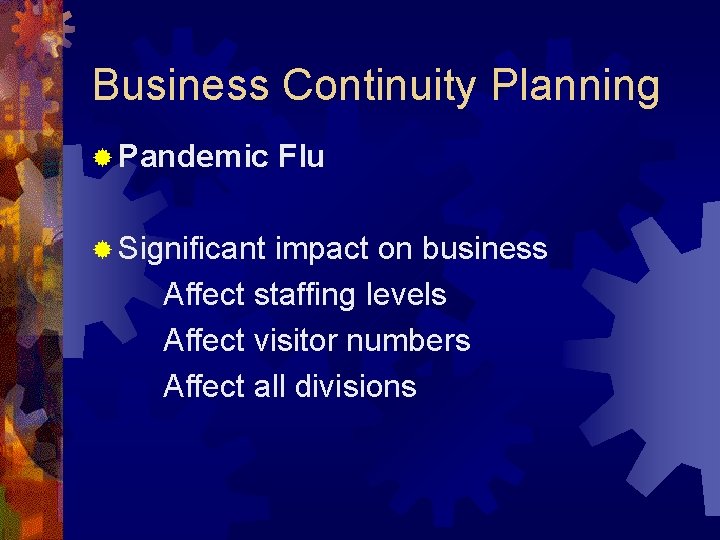 Business Continuity Planning

Pandemic Flu

Significant impact on business
Affect staffing levels
Affect visitor numbers
Affect all divisions